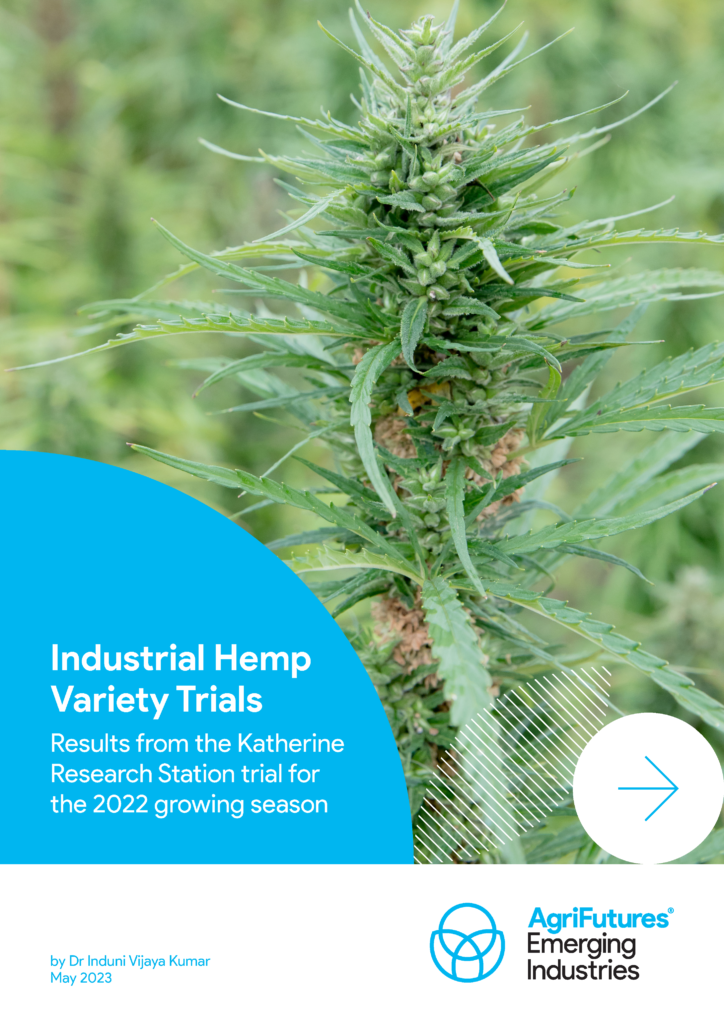 Industrial Hemp Variety Trials

Results from the Katherine Research Station trial for the 2022 growing season

by Dr Induni Vijaya Kumar
May 2023

AgriFutures®
Emerging Industries